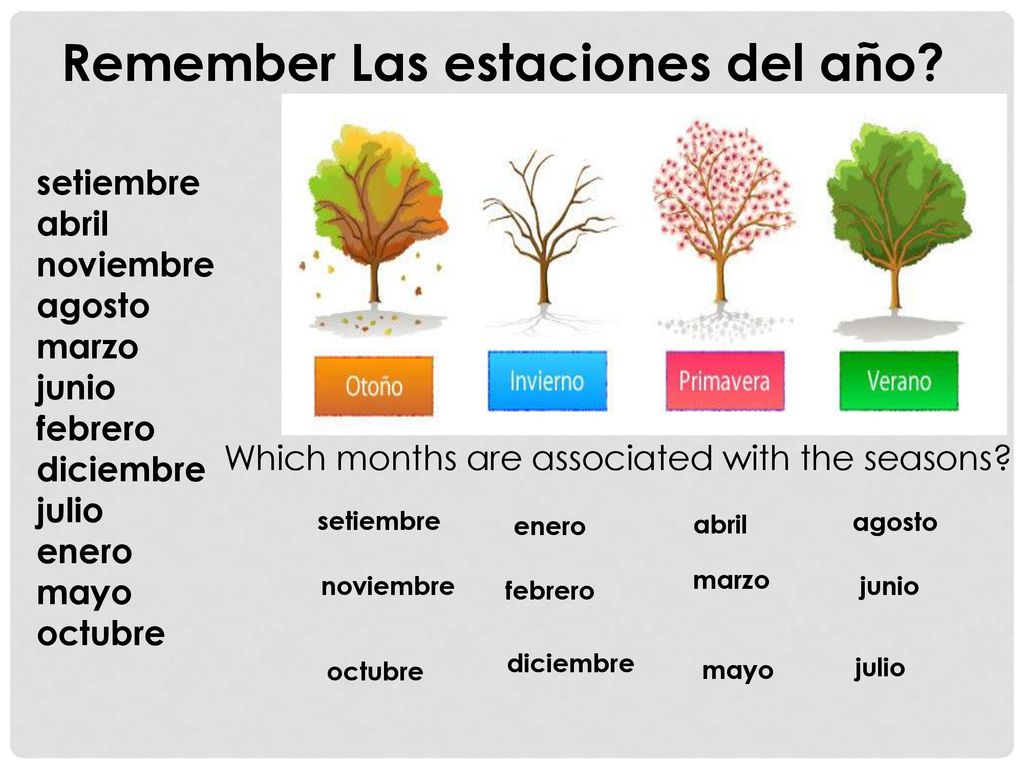 Remember Las estaciones del año?

setiembre
abril
noviembre
agosto
marzo
junio
febrero
diciembre
julio
enero
mayo
octubre

Otoño

Invierno

Primavera

Verano

Which months are associated with the seasons?

setiembre
noviembre
octubre

enero
febrero
diciembre

abril
marzo
mayo

agosto
junio
julio